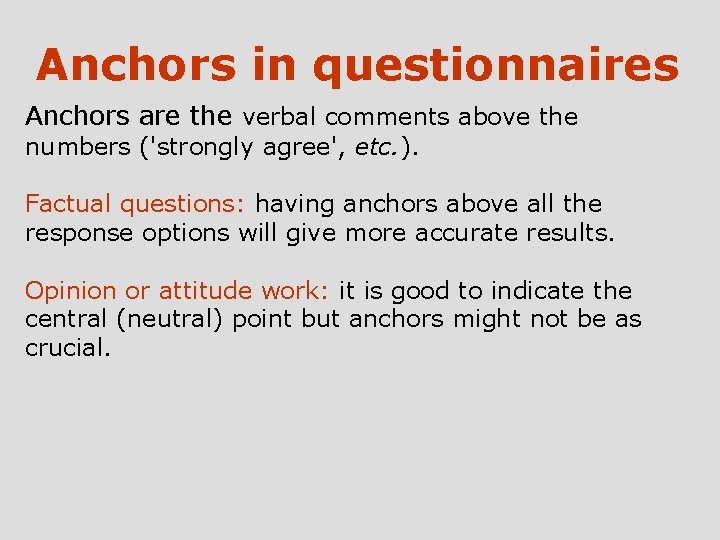 Anchors in questionnaires

Anchors are the verbal comments above the numbers ('strongly agree', etc.).

Factual questions: having anchors above all the response options will give more accurate results.

Opinion or attitude work: it is good to indicate the central (neutral) point but anchors might not be as crucial.